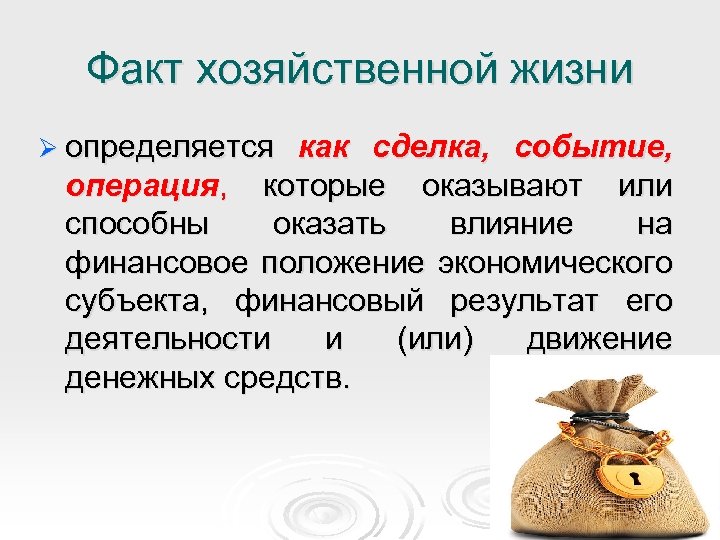 Факт хозяйственной жизни

➢ определяется как сделка, событие, операция, которые оказывают или способны оказать влияние на финансовое положение экономического субъекта, финансовый результат его деятельности и (или) движение денежных средств.